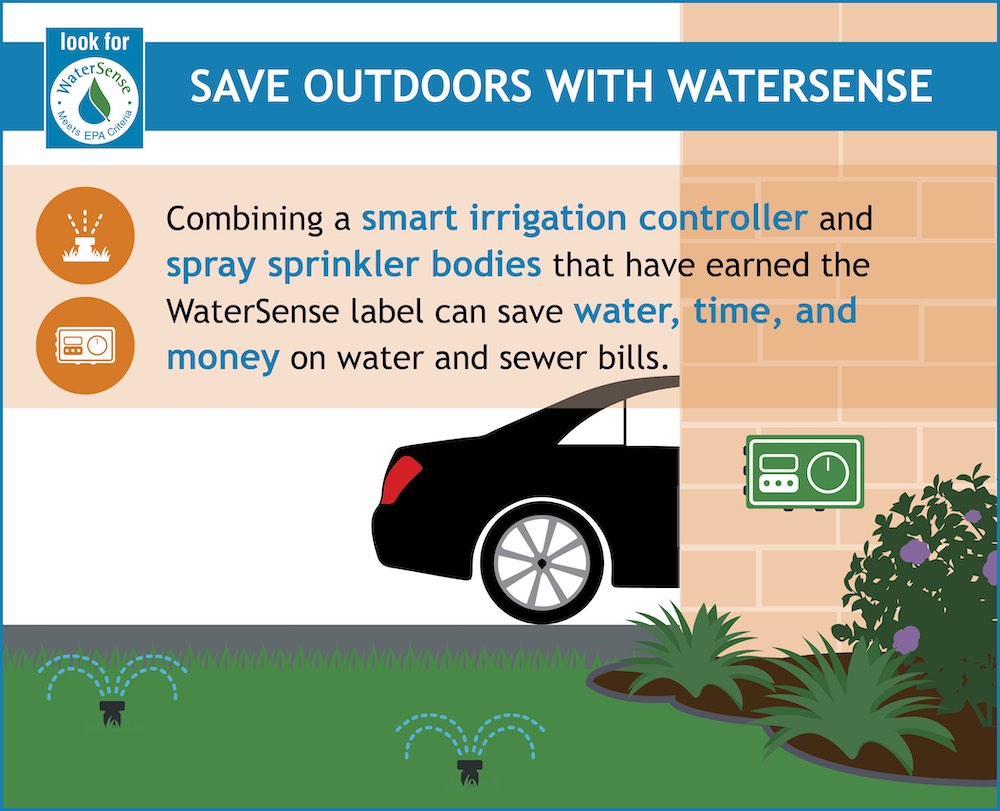 look for
WaterSense
Meets EPA Criteria

SAVE OUTDOORS WITH WATERSENSE

Combining a smart irrigation controller and spray sprinkler bodies that have earned the WaterSense label can save water, time, and money on water and sewer bills.